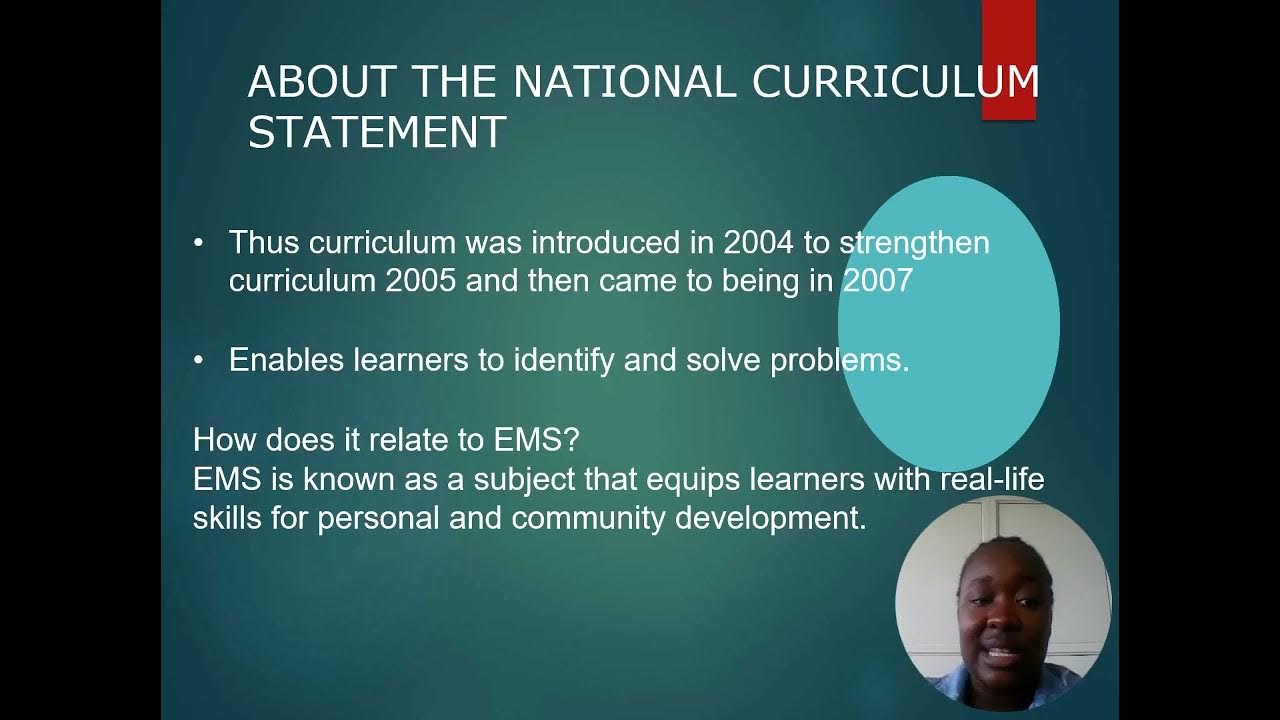 ABOUT THE NATIONAL CURRICULUM STATEMENT

• Thus curriculum was introduced in 2004 to strengthen curriculum 2005 and then came to being in 2007

• Enables learners to identify and solve problems.

How does it relate to EMS?
EMS is known as a subject that equips learners with real-life skills for personal and community development.